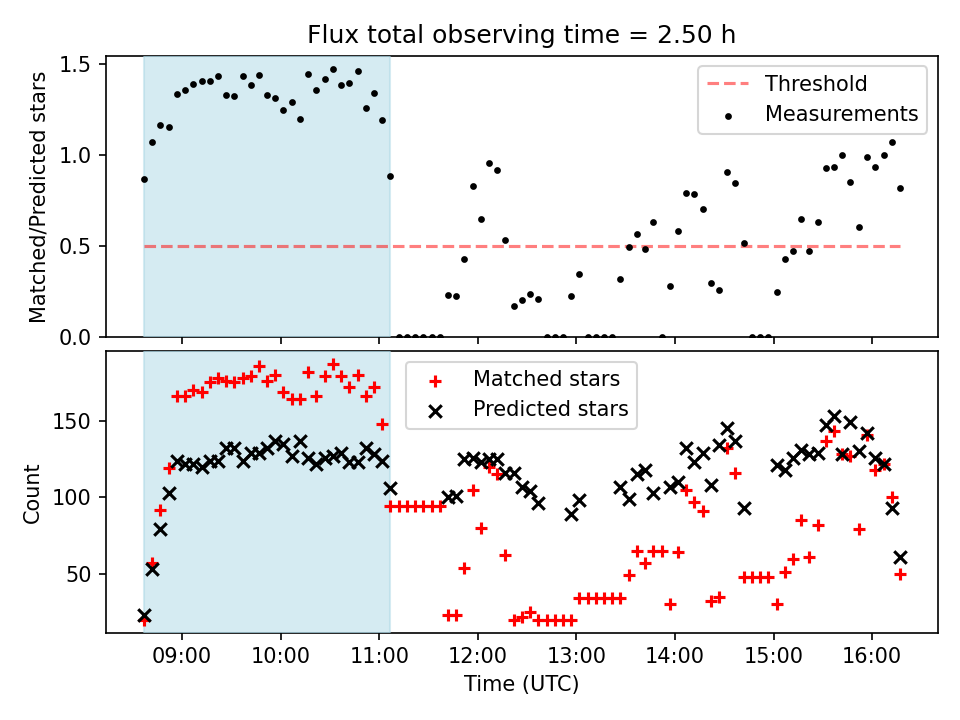 Flux total observing time = 2.50 h

Matched/Predicted stars

1.5
1.0
0.5
0.0

Threshold
Measurements

Count

150
100
50

Matched stars
Predicted stars

09:00
10:00
11:00
12:00
13:00
14:00
15:00
16:00

Time (UTC)